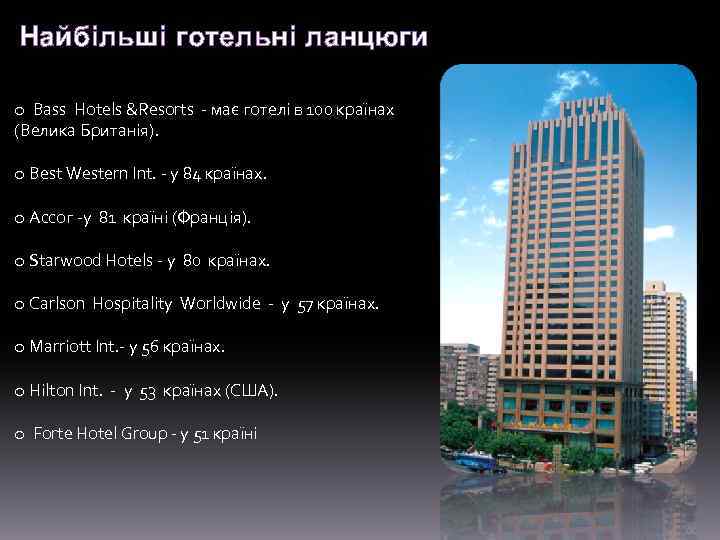 Найбільші готельні ланцюги

o Bass Hotels &Resorts - має готелі в 100 країнах (Велика Британія).

o Best Western Int. - у 84 країнах.

o Accor -у 81 країні (Франція).

o Starwood Hotels - у 80 країнах.

o Carlson Hospitality Worldwide - у 57 країнах.

o Marriott Int.- у 56 країнах.

o Hilton Int. - у 53 країнах (США).

o Forte Hotel Group - у 51 країні